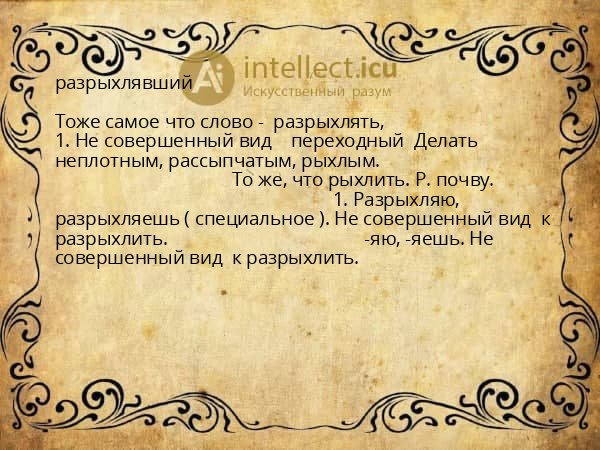 Ai intellect.icu
Искусственный разум

разрыхлявший

Тоже самое что слово - разрыхлять,
1. Не совершенный вид переходный Делать неплотным, рассыпчатым, рыхлым. То же, что рыхлить. Р. почву. 1. Разрыхляю, разрыхляешь ( специальное ). Не совершенный вид к разрыхлить. -яю, -яешь. Не совершенный вид к разрыхлить.